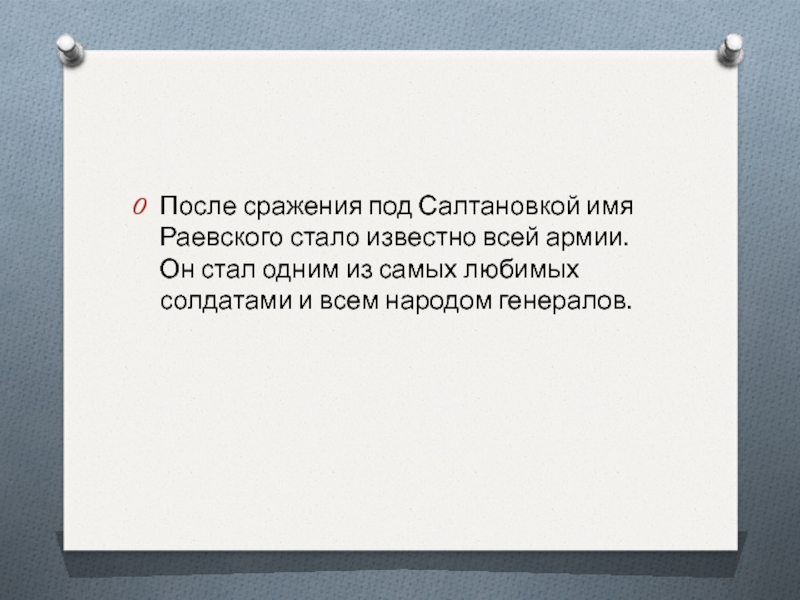 После сражения под Салтановкой имя Раевского стало известно всей армии. Он стал одним из самых любимых солдатами и всем народом генералов.